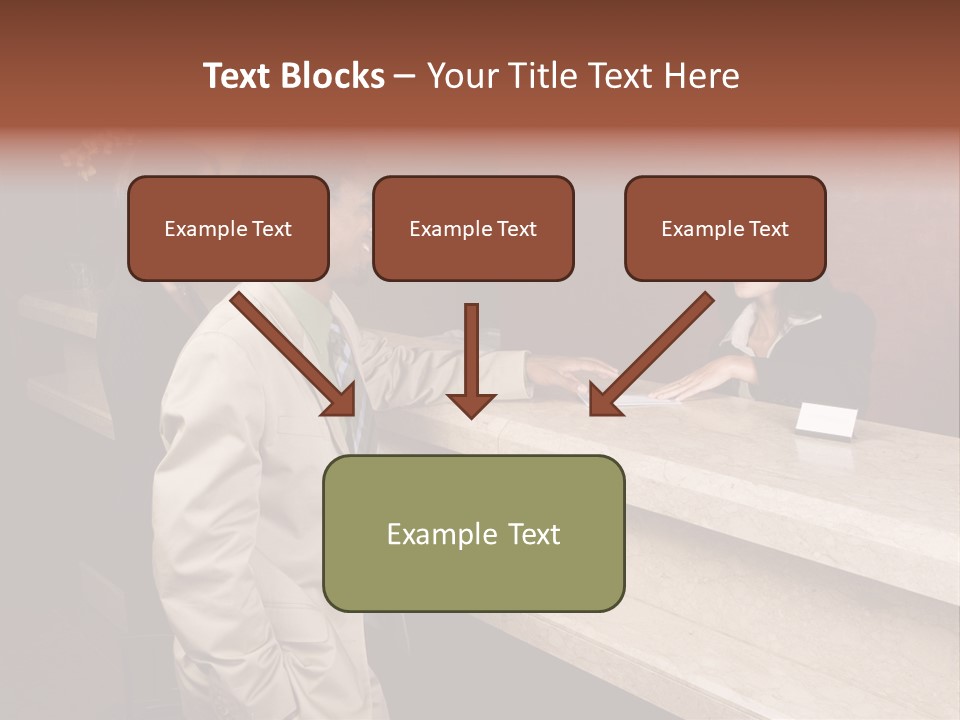 Text Blocks – Your Title Text Here

Example Text

Example Text

Example Text

Example Text